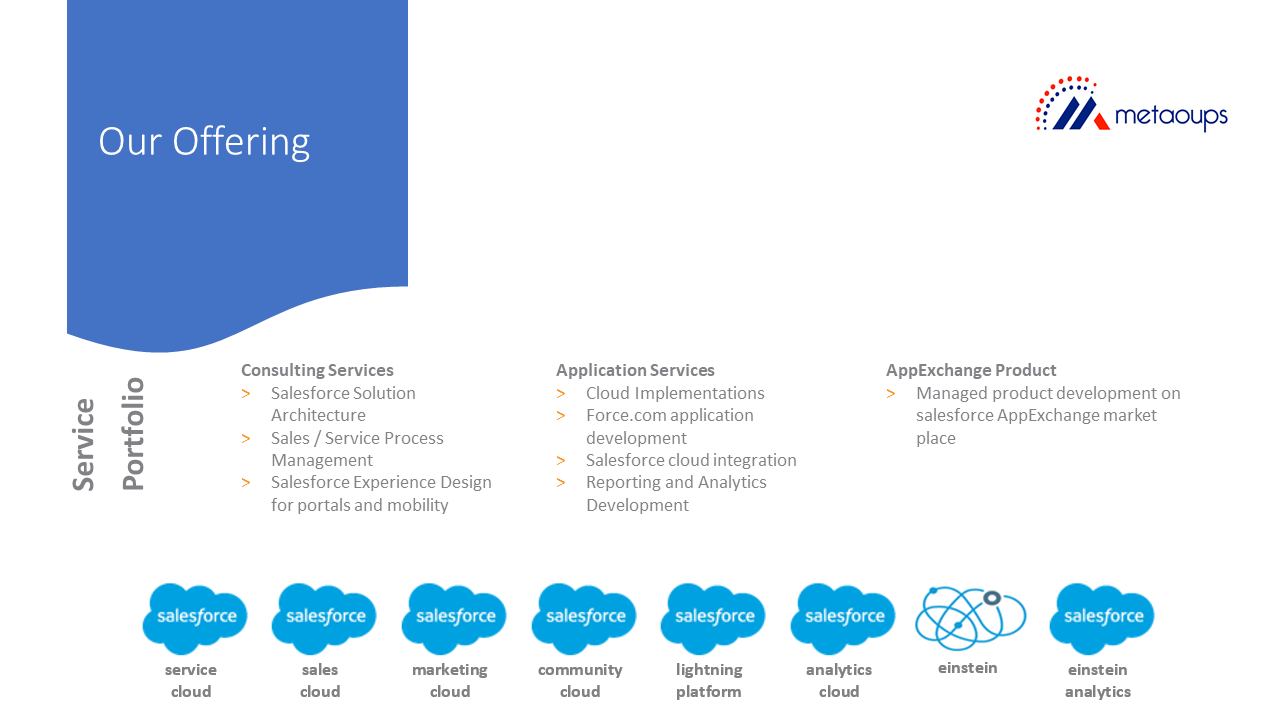 Our Offering

metaoups

Service Portfolio

Consulting Services
> Salesforce Solution Architecture
> Sales / Service Process Management
> Salesforce Experience Design for portals and mobility

Application Services
> Cloud Implementations
> Force.com application development
> Salesforce cloud integration
> Reporting and Analytics Development

AppExchange Product
> Managed product development on salesforce AppExchange market place

salesforce
service cloud

salesforce
sales cloud

salesforce
marketing cloud

salesforce
community cloud

salesforce
lightning platform

salesforce
analytics cloud

einstein

salesforce
einstein analytics